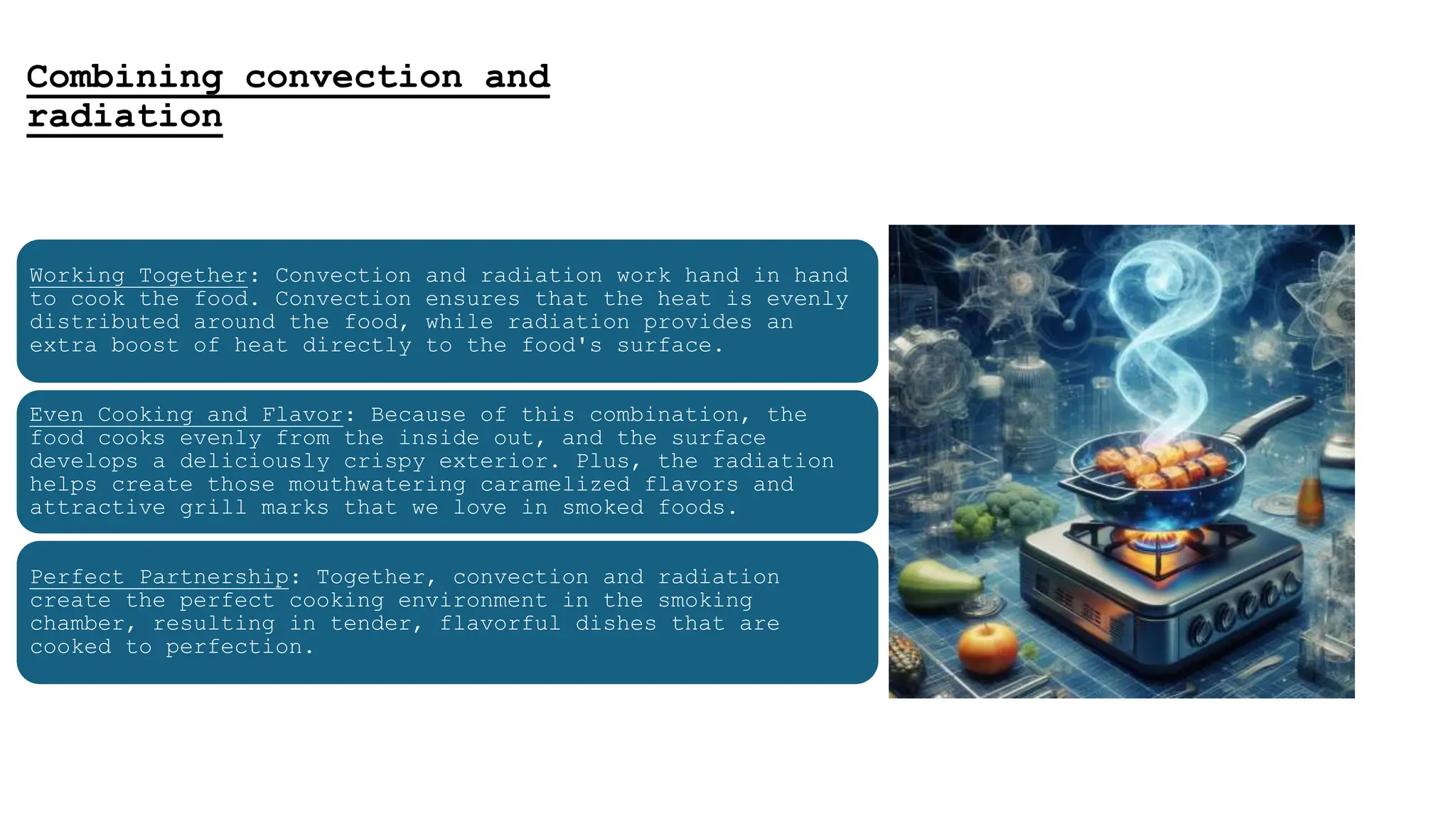 Combining convection and radiation

Working Together: Convection and radiation work hand in hand to cook the food. Convection ensures that the heat is evenly distributed around the food, while radiation provides an extra boost of heat directly to the food's surface.

Even Cooking and Flavor: Because of this combination, the food cooks evenly from the inside out, and the surface develops a deliciously crispy exterior. Plus, the radiation helps create those mouthwatering caramelized flavors and attractive grill marks that we love in smoked foods.

Perfect Partnership: Together, convection and radiation create the perfect cooking environment in the smoking chamber, resulting in tender, flavorful dishes that are cooked to perfection.